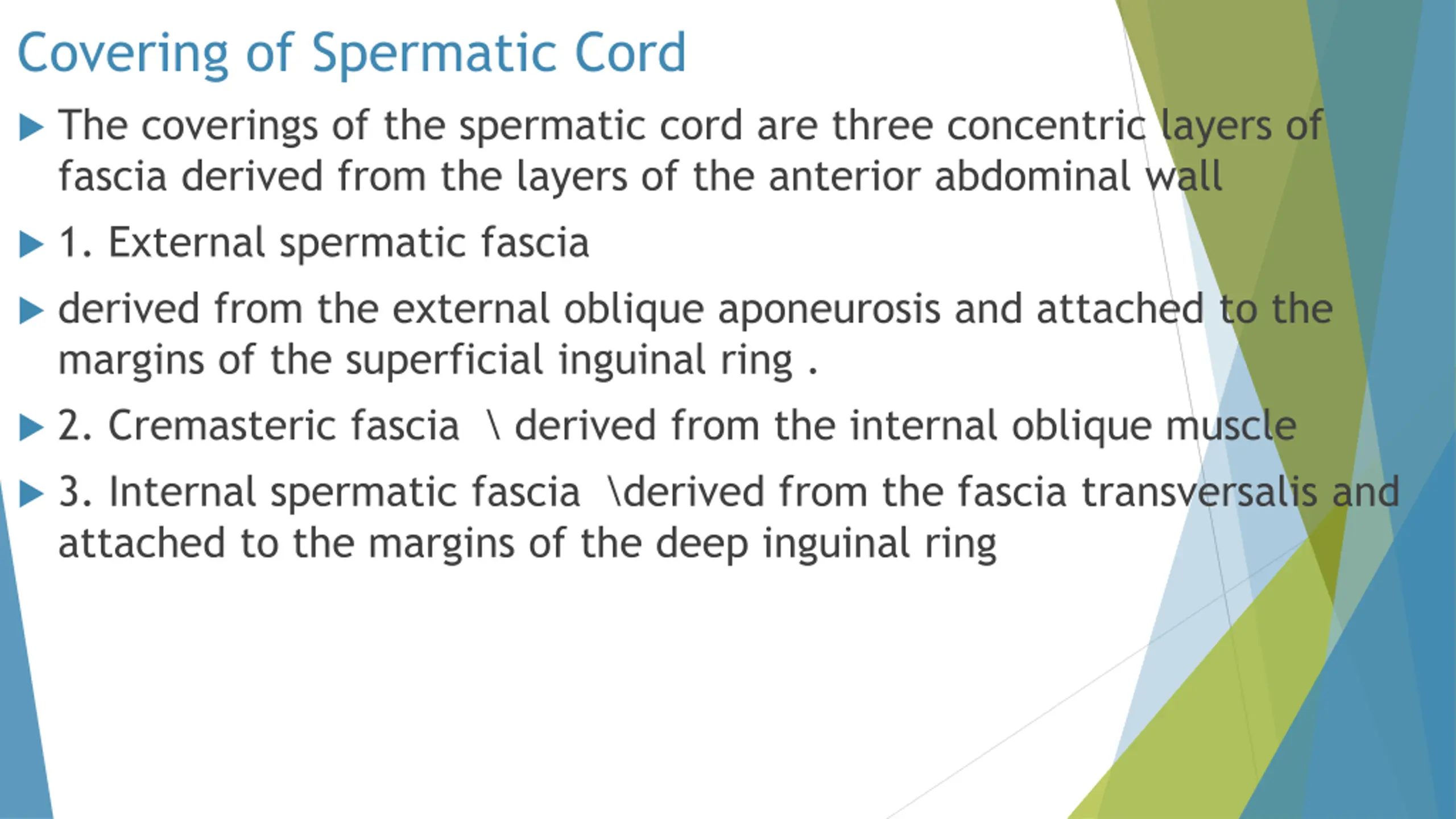 Covering of Spermatic Cord

The coverings of the spermatic cord are three concentric layers of fascia derived from the layers of the anterior abdominal wall

1. External spermatic fascia

derived from the external oblique aponeurosis and attached to the margins of the superficial inguinal ring .

2. Cremasteric fascia \ derived from the internal oblique muscle

3. Internal spermatic fascia \derived from the fascia transversalis and attached to the margins of the deep inguinal ring